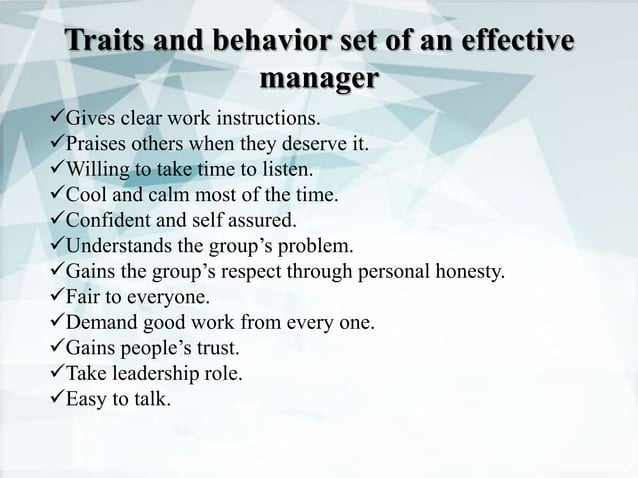 Traits and behavior set of an effective manager

✓Gives clear work instructions.
✓Praises others when they deserve it.
✓Willing to take time to listen.
✓Cool and calm most of the time.
✓Confident and self assured.
✓Understands the group's problem.
✓Gains the group's respect through personal honesty.
✓Fair to everyone.
✓Demand good work from every one.
✓Gains people's trust.
✓Take leadership role.
✓Easy to talk.